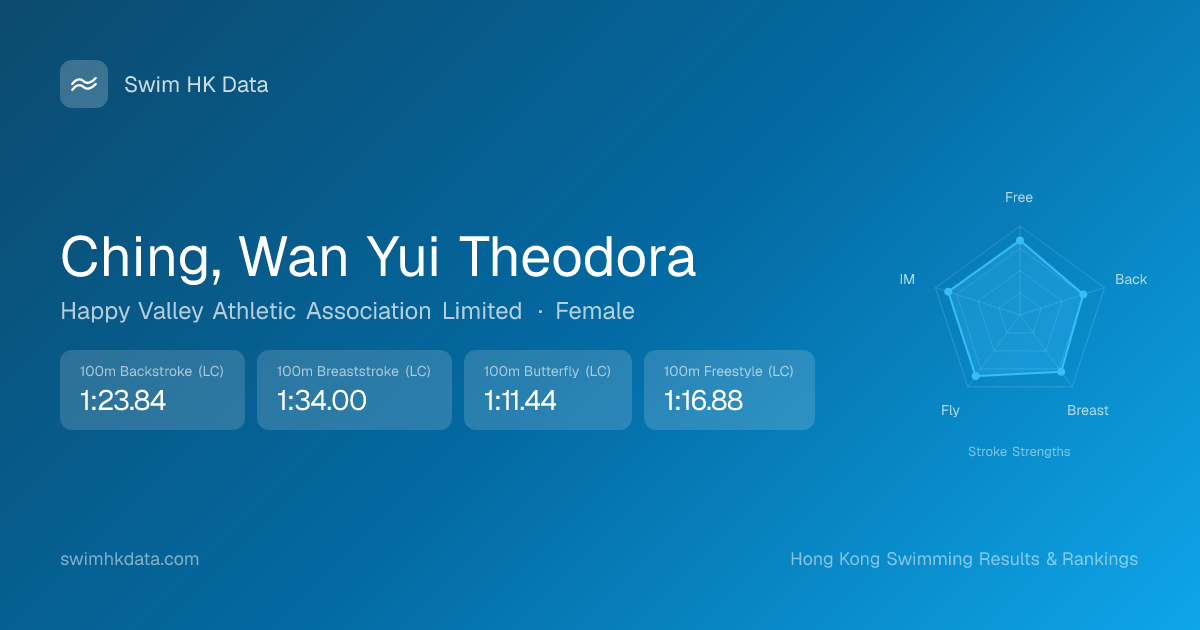 Swim HK Data

Ching, Wan Yui Theodora

Happy Valley Athletic Association Limited · Female

100m Backstroke (LC)
1:23.84

100m Breaststroke (LC)
1:34.00

100m Butterfly (LC)
1:11.44

100m Freestyle (LC)
1:16.88

Free
Back
Breast
Fly
IM

Stroke Strengths

swimhkdata.com

Hong Kong Swimming Results & Rankings